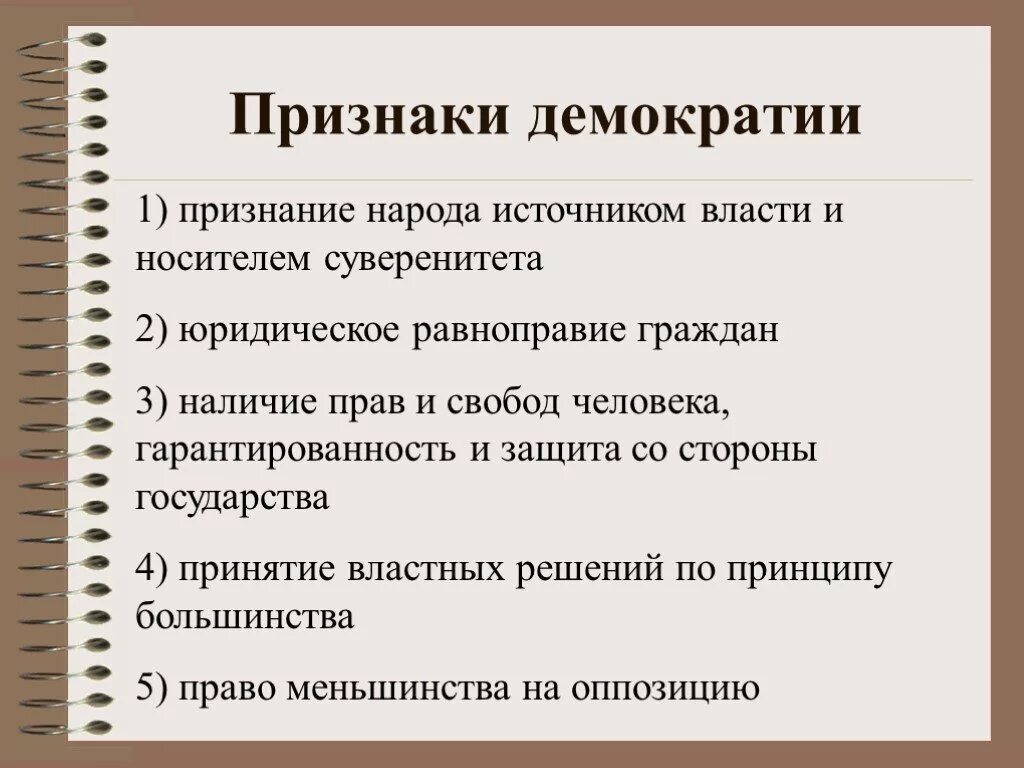 Признаки демократии

1) признание народа источником власти и носителем суверенитета

2) юридическое равноправие граждан

3) наличие прав и свобод человека, гарантированность и защита со стороны государства

4) принятие властных решений по принципу большинства

5) право меньшинства на оппозицию